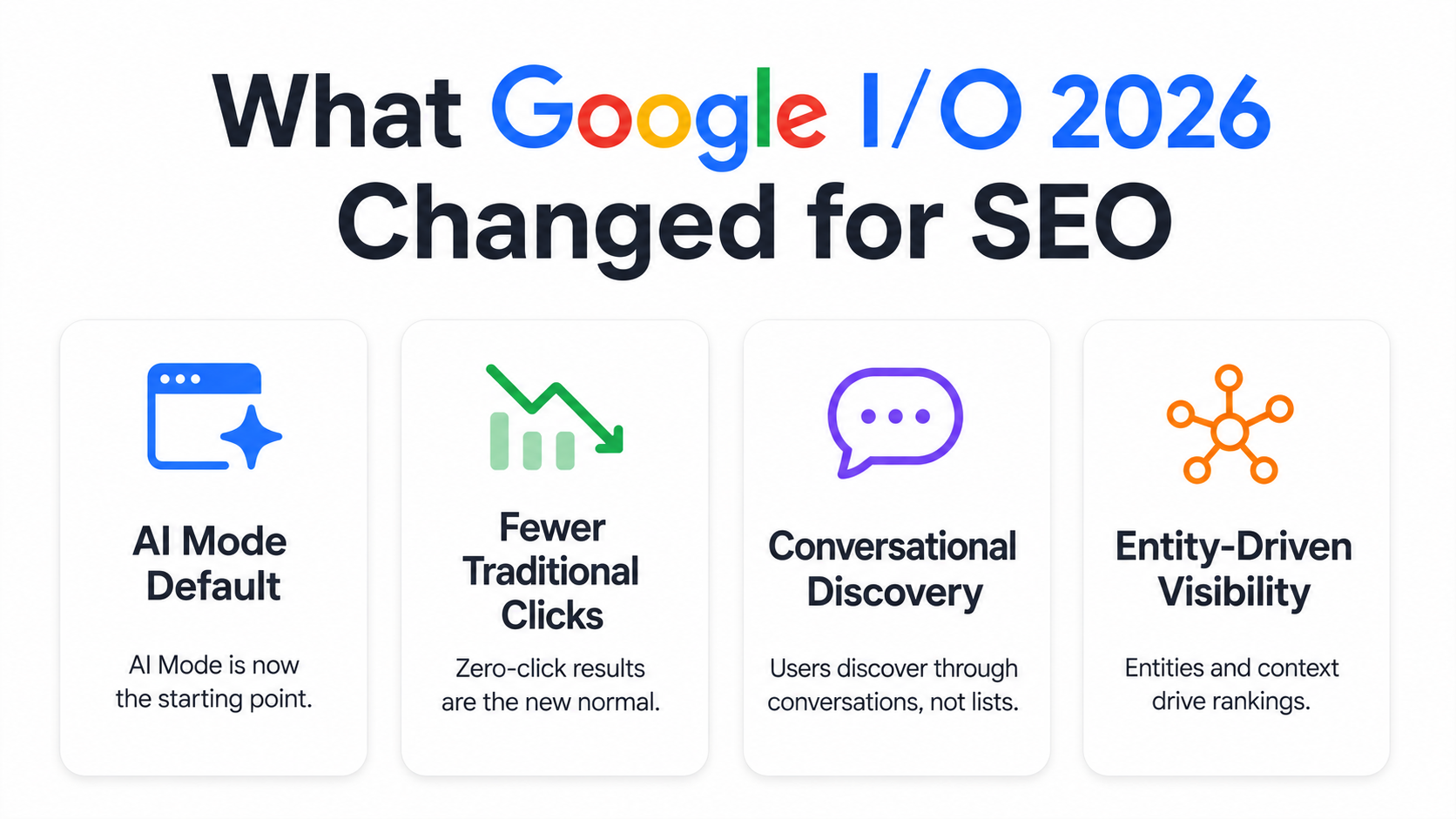 What Google I/O 2026 Changed for SEO

AI Mode Default

AI Mode is now the starting point.

Fewer Traditional Clicks

Zero-click results are the new normal.

Conversational Discovery

Users discover through conversations, not lists.

Entity-Driven Visibility

Entities and context drive rankings.